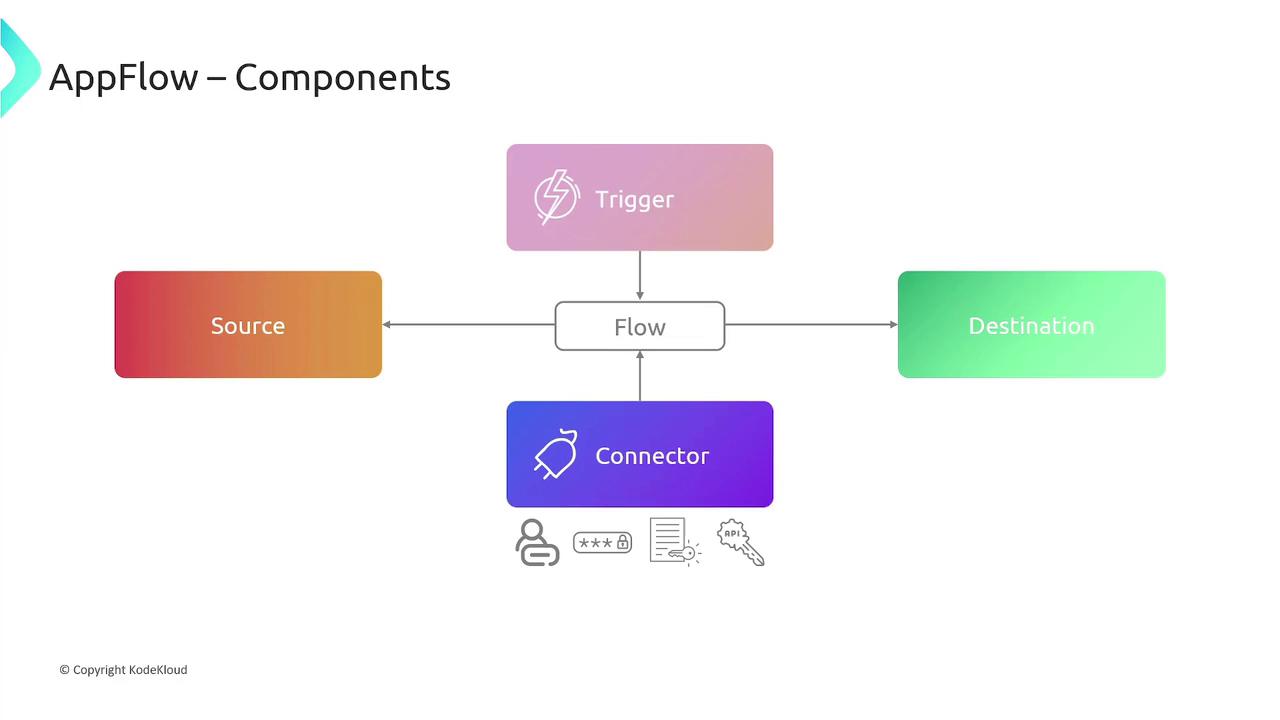 AppFlow – Components

Trigger

Source

Flow

Destination

Connector

***

API

© Copyright KodeKloud